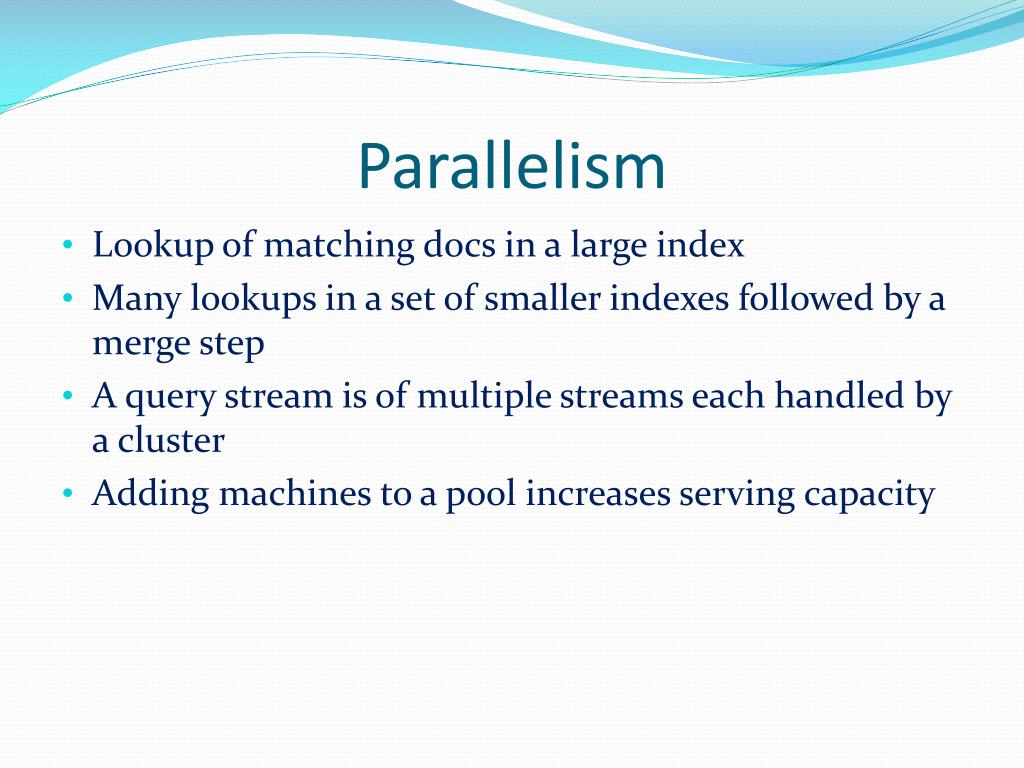 Parallelism

• Lookup of matching docs in a large index
• Many lookups in a set of smaller indexes followed by a merge step
• A query stream is of multiple streams each handled by a cluster
• Adding machines to a pool increases serving capacity